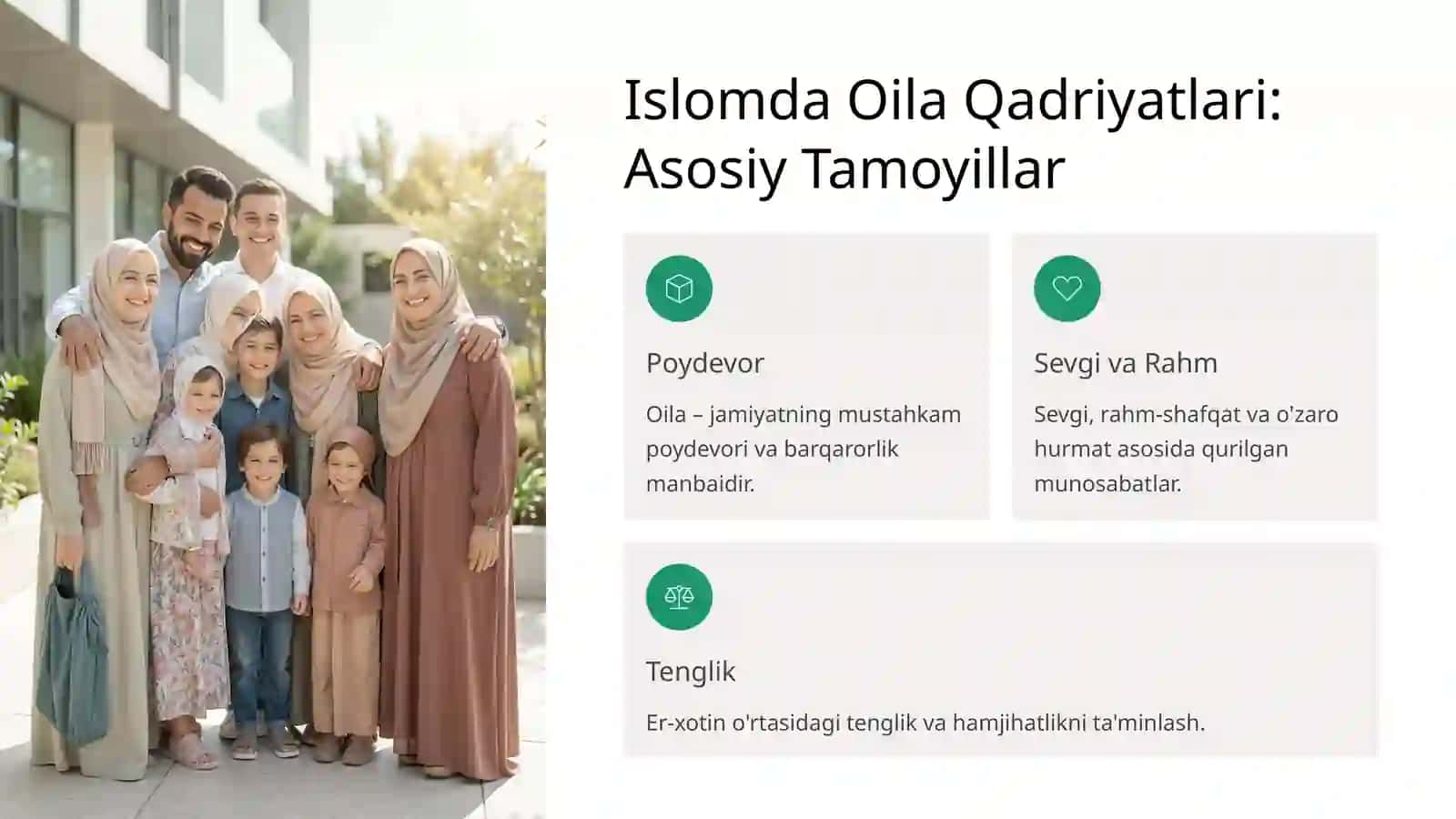 Islomda Oila Qadriyatlari: Asosiy Tamoyillar

Poydevor

Oila – jamiyatning mustahkam poydevori va barqarorlik manbaidir.

Sevgi va Rahm

Sevgi, rahm-shafqat va o'zaro hurmat asosida qurilgan munosabatlar.

Tenglik

Er-xotin o'rtasidagi tenglik va hamjihatlikni ta'minlash.